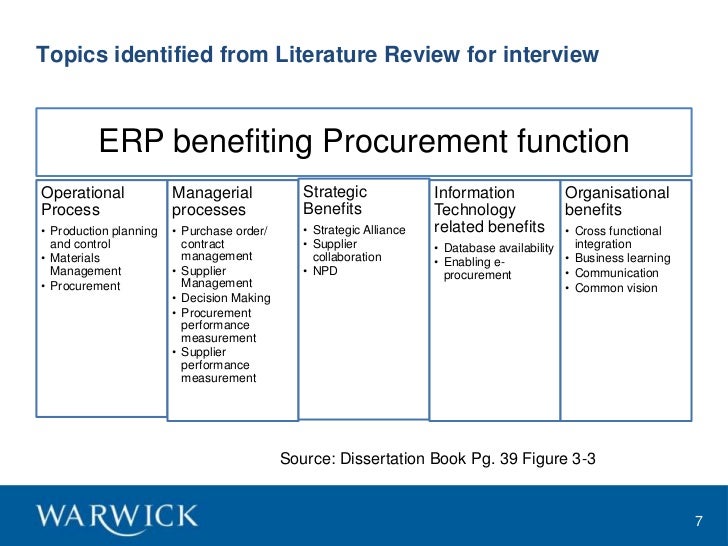 Topics identified from Literature Review for interview

ERP benefiting Procurement function

Operational Process
• Production planning and control
• Materials Management
• Procurement

Managerial processes
• Purchase order/ contract management
• Supplier Management
• Decision Making
• Procurement performance measurement
• Supplier performance measurement

Strategic Benefits
• Strategic Alliance
• Supplier collaboration
• NPD

Information Technology related benefits
• Database availability
• Enabling e-procurement

Organisational benefits
• Cross functional integration
• Business learning
• Communication
• Common vision

Source: Dissertation Book Pg. 39 Figure 3-3

WARWICK

7